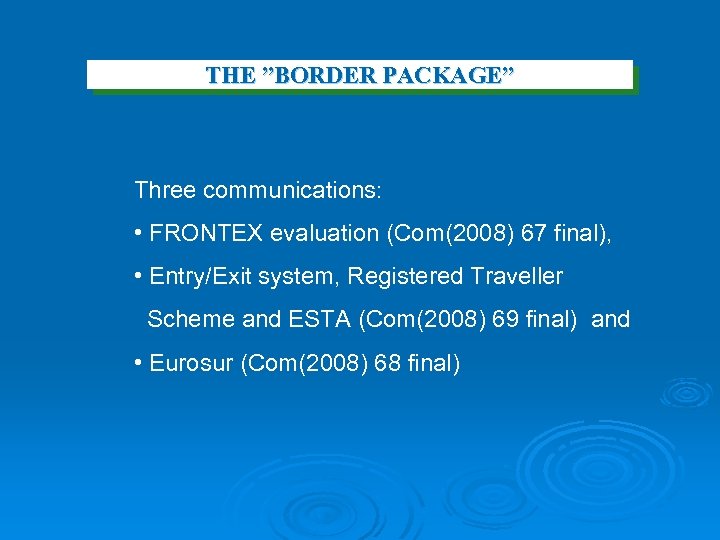 THE ”BORDER PACKAGE”

Three communications:

• FRONTEX evaluation (Com(2008) 67 final),

• Entry/Exit system, Registered Traveller Scheme and ESTA (Com(2008) 69 final) and

• Eurosur (Com(2008) 68 final)